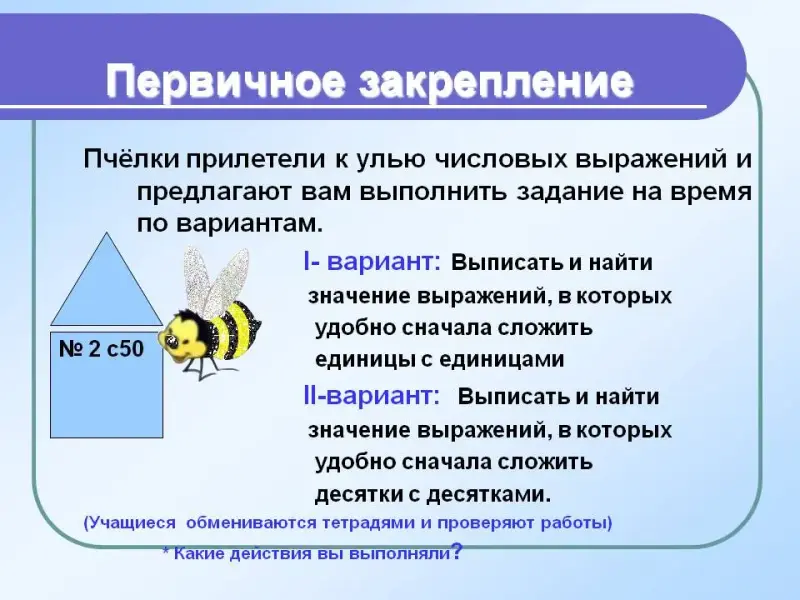 Первичное закрепление

Пчёлки прилетели к улью числовых выражений и предлагают вам выполнить задание на время по вариантам.

№ 2 с50

I- вариант: Выписать и найти значение выражений, в которых удобно сначала сложить единицы с единицами

II-вариант: Выписать и найти значение выражений, в которых удобно сначала сложить десятки с десятками.

(Учащиеся обмениваются тетрадями и проверяют работы)

* Какие действия вы выполняли?